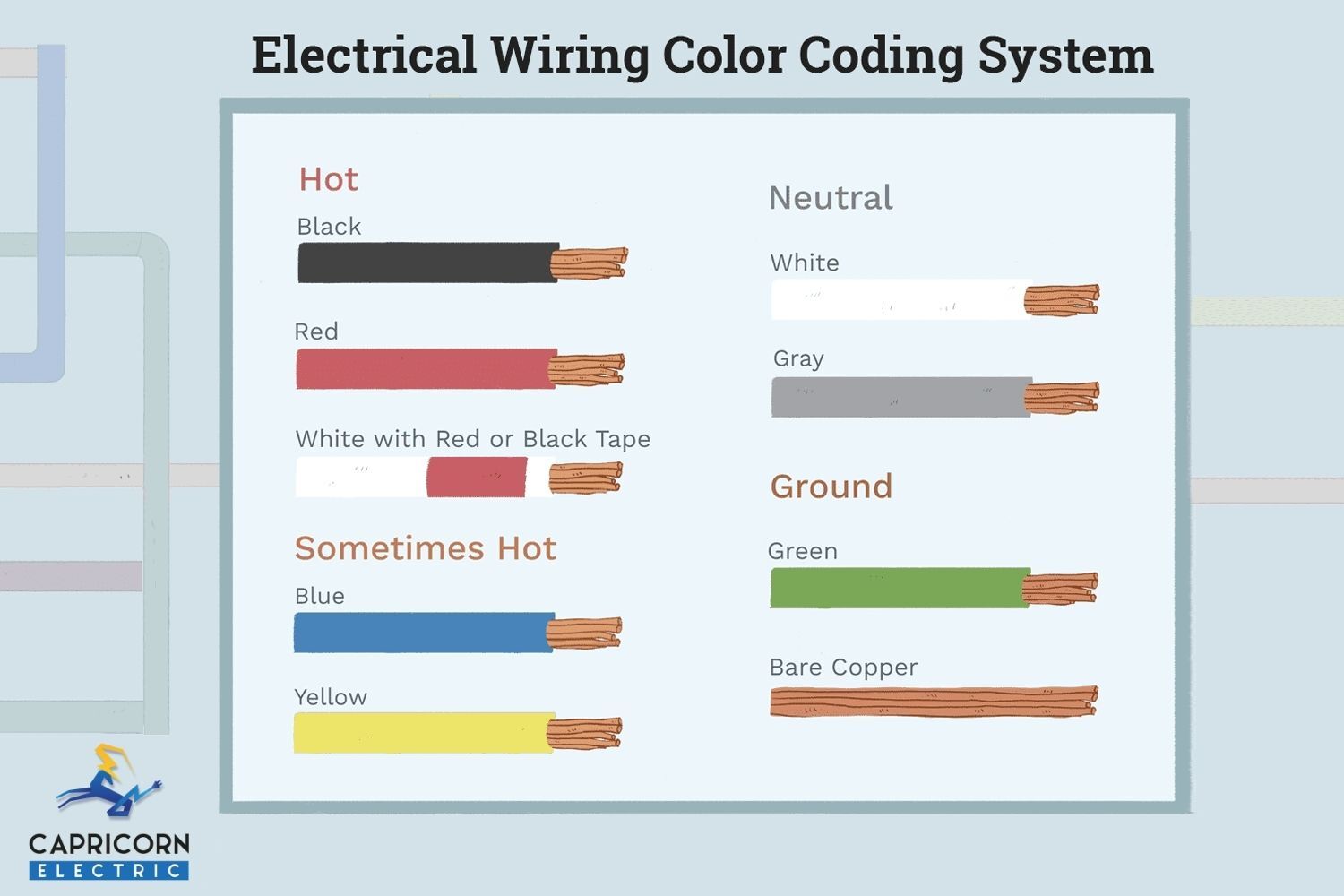 Electrical Wiring Color Coding System

Hot

Black

Red

White with Red or Black Tape

Sometimes Hot

Blue

Yellow

Neutral

White

Gray

Ground

Green

Bare Copper

CAPRICORN
ELECTRIC